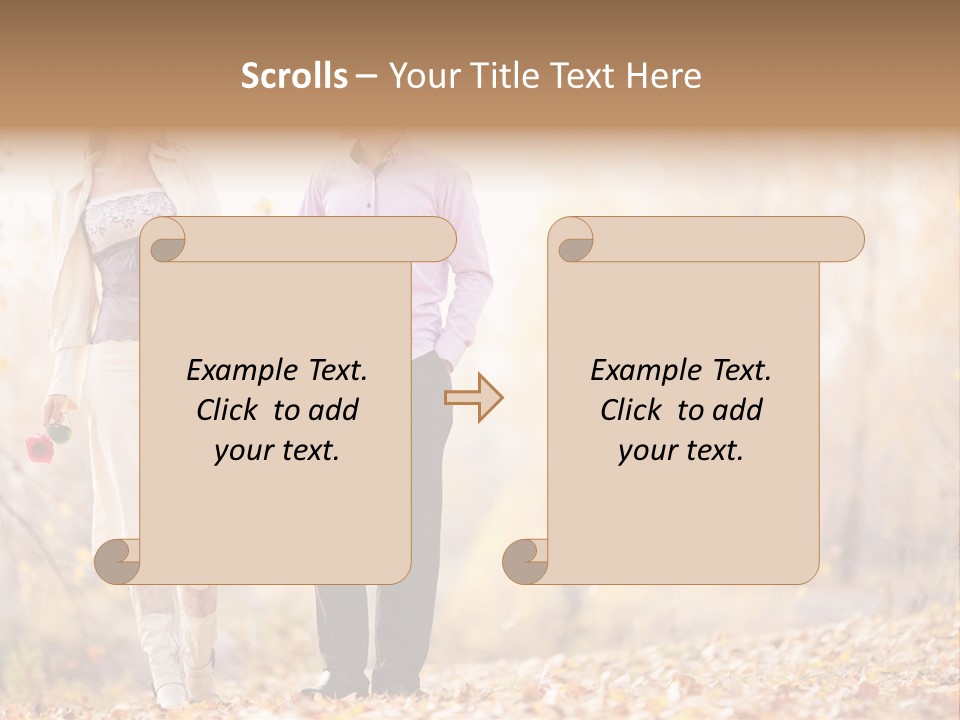 Scrolls – Your Title Text Here

Example Text. Click to add your text.

Example Text. Click to add your text.